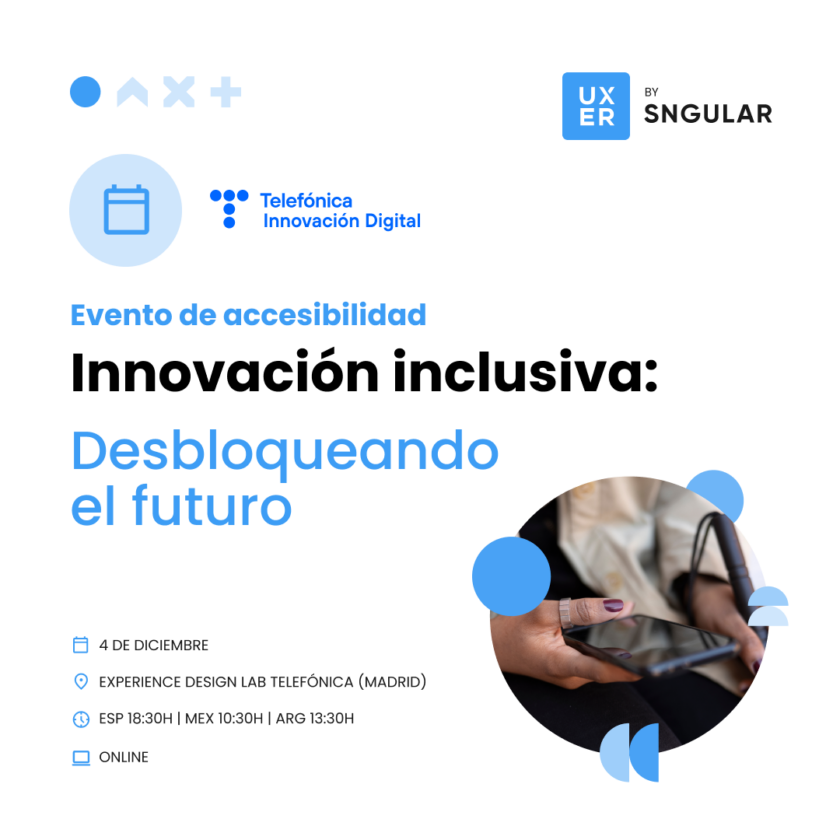 UX
ER
BY SNGULAR

Telefónica
Innovación Digital

Evento de accesibilidad

Innovación inclusiva:

Desbloqueando el futuro

4 DE DICIEMBRE

EXPERIENCE DESIGN LAB TELEFÓNICA (MADRID)

ESP 18:30H | MEX 10:30H | ARG 13:30H

ONLINE